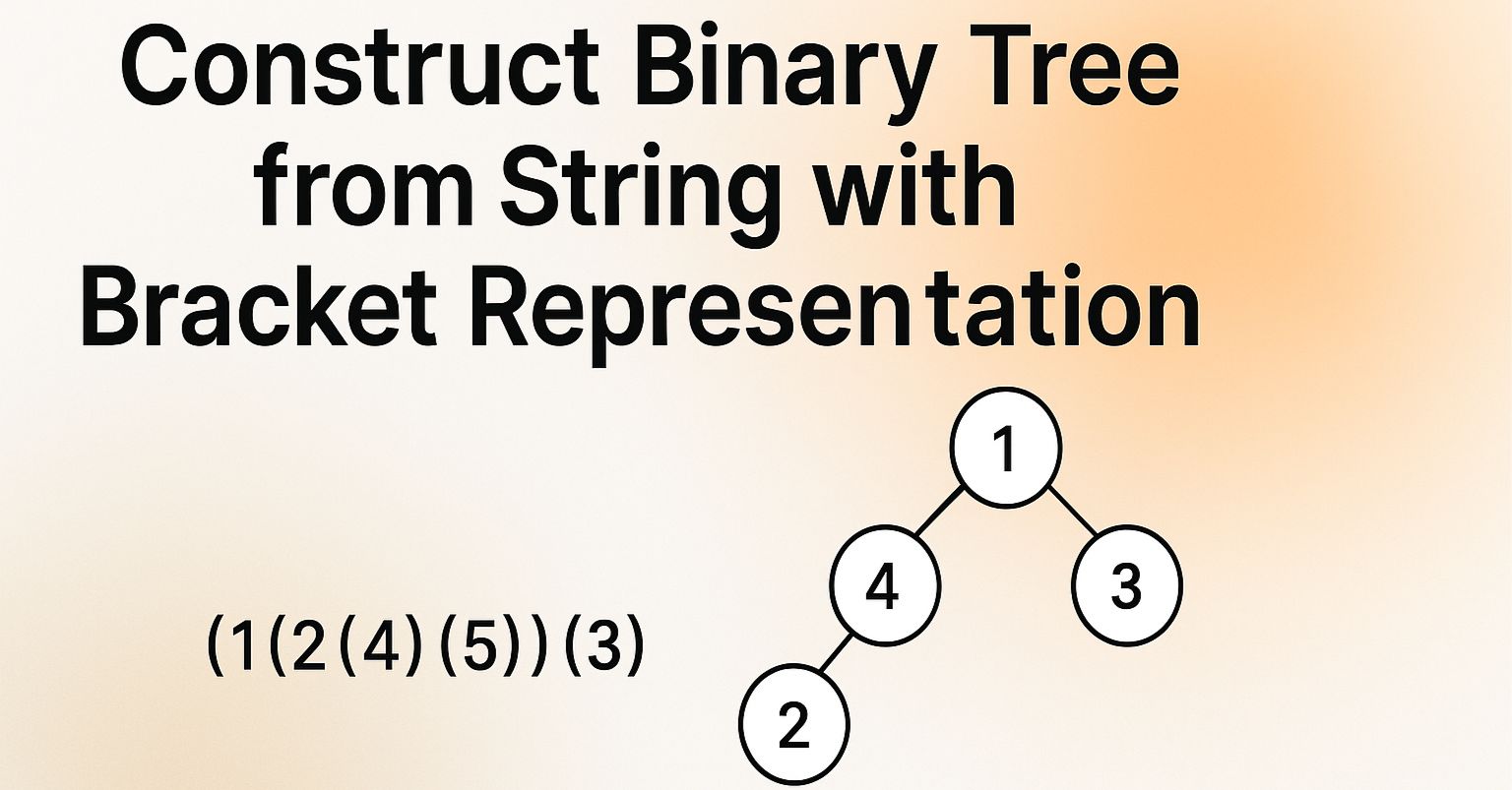 Construct Binary Tree from String with Bracket Representation

(1(2(4)(5))(3)

1

4

3

2